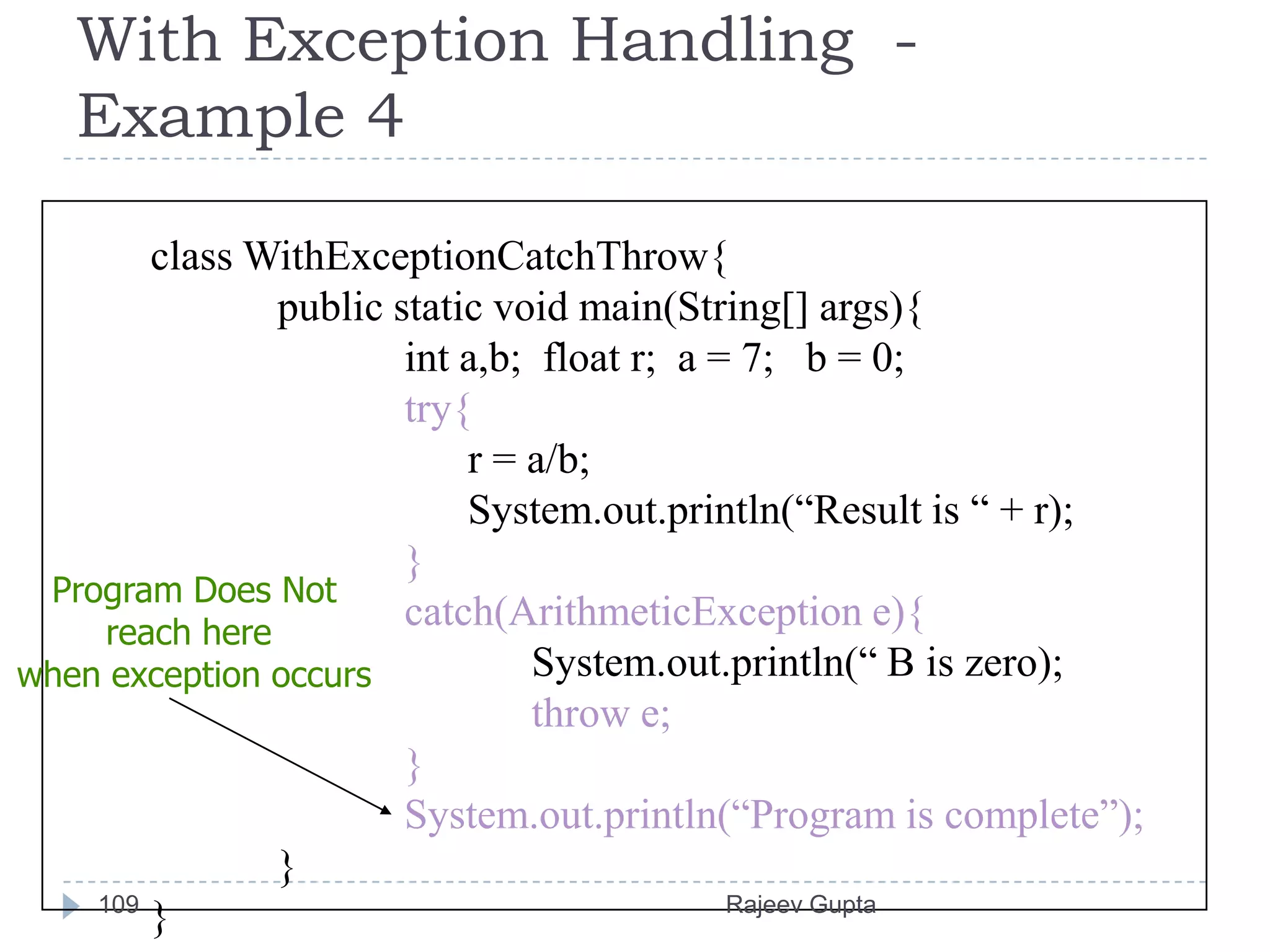 With Exception Handling - Example 4

class WithExceptionCatchThrow{
public static void main(String[] args){
int a,b; float r; a = 7; b = 0;
try{
r = a/b;
System.out.println(“Result is “ + r);
}
catch(ArithmeticException e){
System.out.println(“ B is zero);
throw e;
}
System.out.println(“Program is complete”);
}
}

Program Does Not reach here when exception occurs

109

Rajeev Gupta